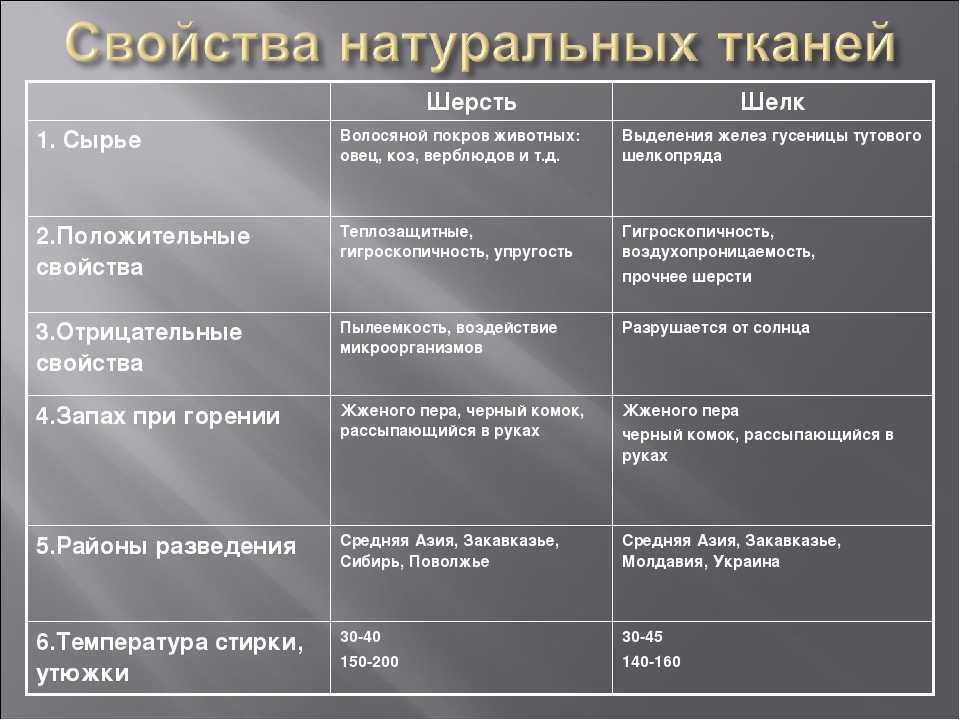 Свойства натуральных тканей

| | Шерсть | Шелк |
|---|---|---|
| 1. Сырье | Волосяной покров животных: овец, коз, верблюдов и т.д. | Выделения желез гусеницы тутового шелкопряда |
| 2.Положительные свойства | Теплозащитные, гигроскопичность, упругость | Гигроскопичность, воздухопроницаемость, прочнее шерсти |
| 3.Отрицательные свойства | Пылеемкость, воздействие микроорганизмов | Разрушается от солнца |
| 4.Запах при горении | Жженого пера, черный комок, рассыпающийся в руках | Жженого пера черный комок, рассыпающийся в руках |
| 5.Районы разведения | Средняя Азия, Закавказье, Сибирь, Поволжье | Средняя Азия, Закавказье, Молдавия, Украина |
| 6.Температура стирки, утюжки | 30-40 150-200 | 30-45 140-160 |